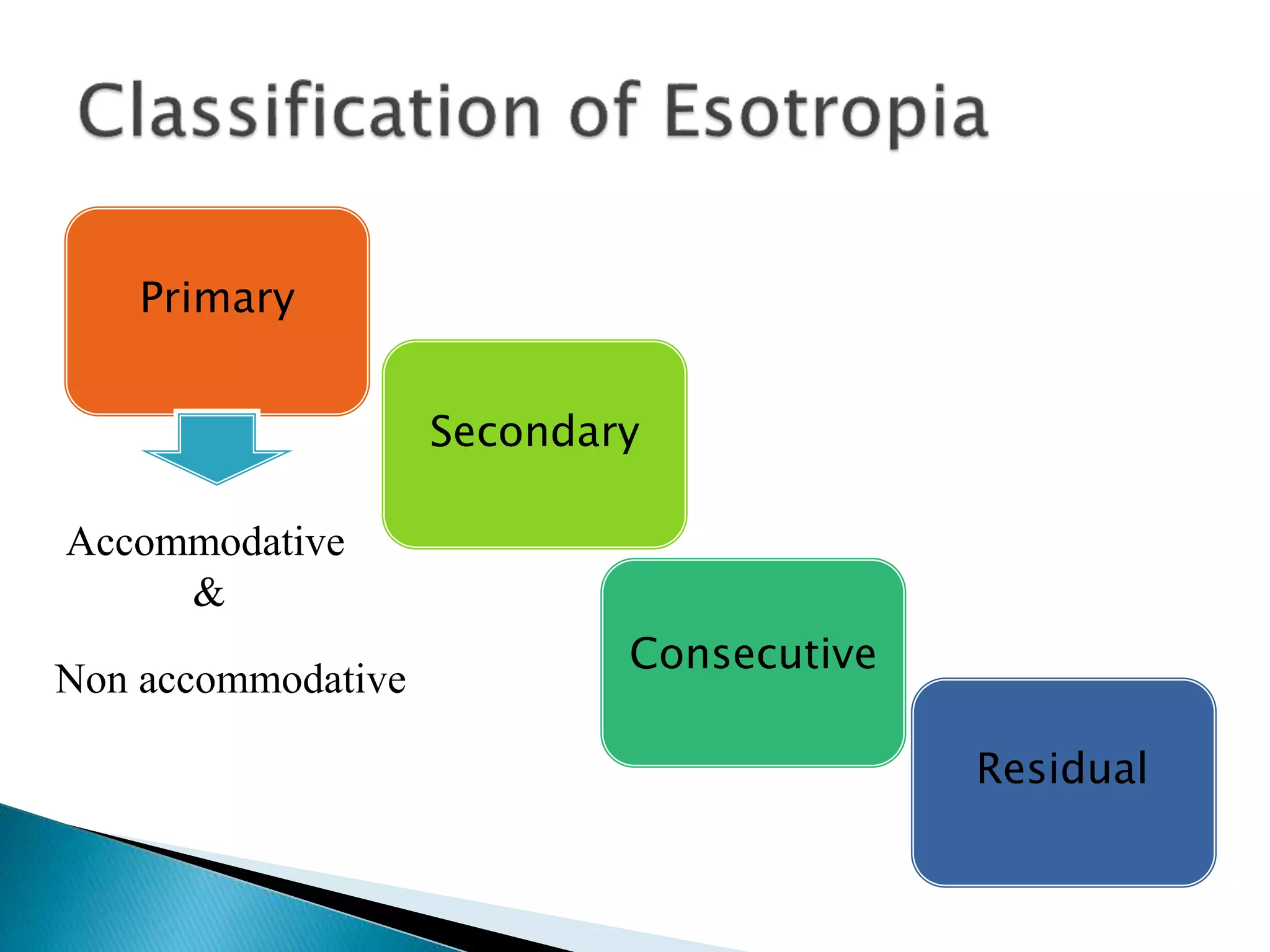 Classification of Esotropia

Primary

Accommodative
&

Non accommodative

Secondary

Consecutive

Residual